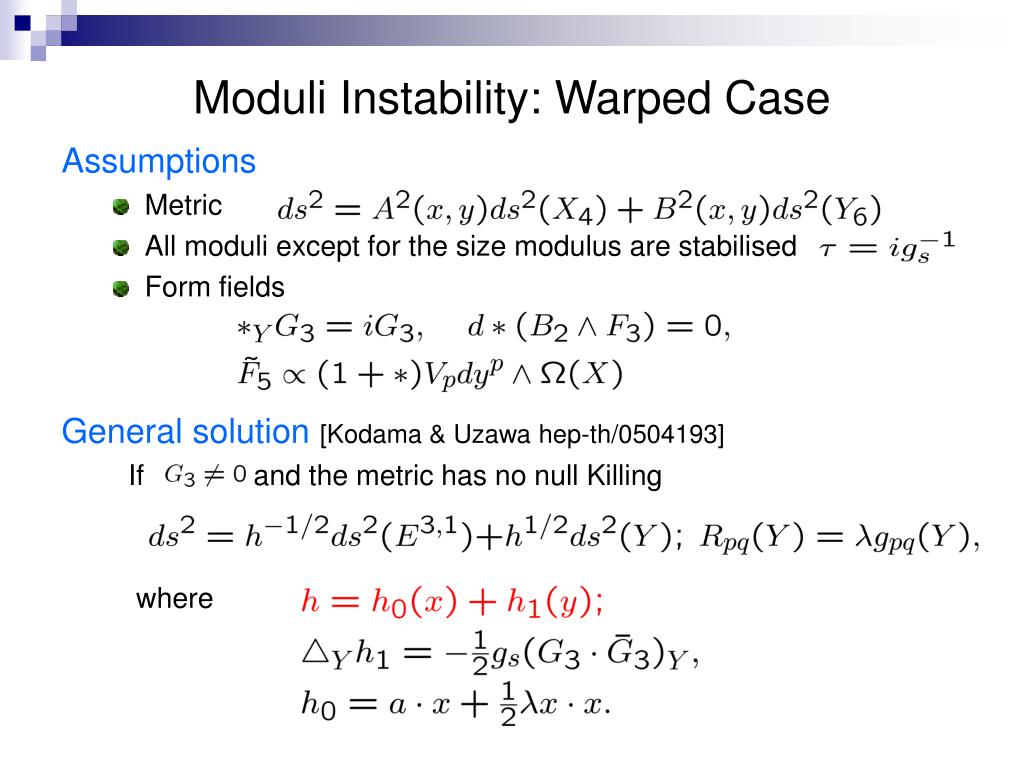 Moduli Instability: Warped Case

Assumptions

Metric $ds^2 = A^2(x,y)ds^2(X_4) + B^2(x,y)ds^2(Y_6)$

All moduli except for the size modulus are stabilised $\tau = ig_s^{-1}$

Form fields

$*_Y G_3 = iG_3, \quad d*(B_2 \wedge F_3) = 0,$
$\tilde{F}_5 \propto (1+*)V_p dy^p \wedge \Omega(X)$

General solution [Kodama & Uzawa hep-th/0504193]

If $G_3 \neq 0$ and the metric has no null Killing

$ds^2 = h^{-1/2}ds^2(E^{3,1}) + h^{1/2}ds^2(Y); \; R_{pq}(Y) = \lambda g_{pq}(Y),$

where $h = h_0(x) + h_1(y);$
$\triangle_Y h_1 = -\frac{1}{2}g_s(G_3 \cdot \bar{G}_3)_Y,$
$h_0 = a \cdot x + \frac{1}{2}\lambda x \cdot x.$